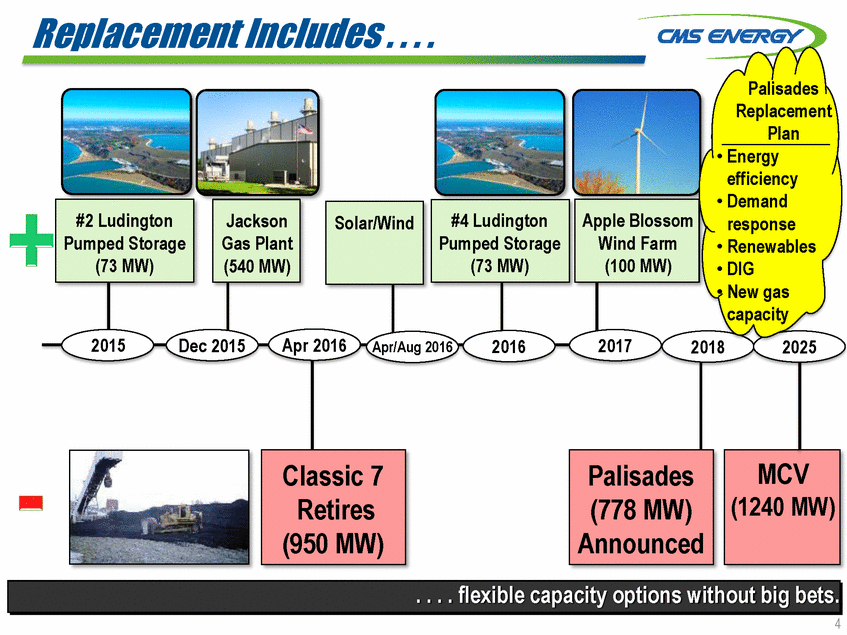 Replacement Includes . . . .

CMS ENERGY

Palisades Replacement Plan
• Energy efficiency
• Demand response
• Renewables
• DIG
• New gas capacity

+

#2 Ludington Pumped Storage (73 MW)

Jackson Gas Plant (540 MW)

Solar/Wind

#4 Ludington Pumped Storage (73 MW)

Apple Blossom Wind Farm (100 MW)

2015

Dec 2015

Apr 2016

Apr/Aug 2016

2016

2017

2018

2025

-

Classic 7 Retires (950 MW)

Palisades (778 MW) Announced

MCV (1240 MW)

. . . . flexible capacity options without big bets.

4